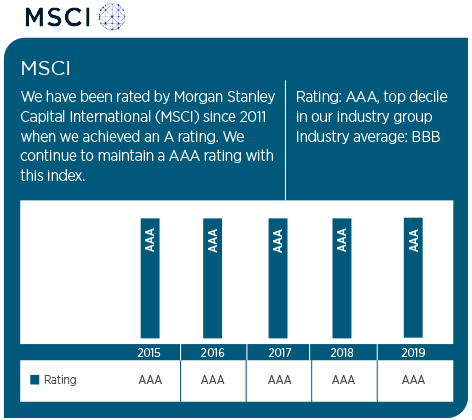 MSCI

MSCI

We have been rated by Morgan Stanley Capital International (MSCI) since 2011 when we achieved an A rating. We continue to maintain a AAA rating with this index.

Rating: AAA, top decile in our industry group
Industry average: BBB

AAA AAA AAA AAA AAA

| | 2015 | 2016 | 2017 | 2018 | 2019 |
|---|---|---|---|---|---|
| Rating | AAA | AAA | AAA | AAA | AAA |